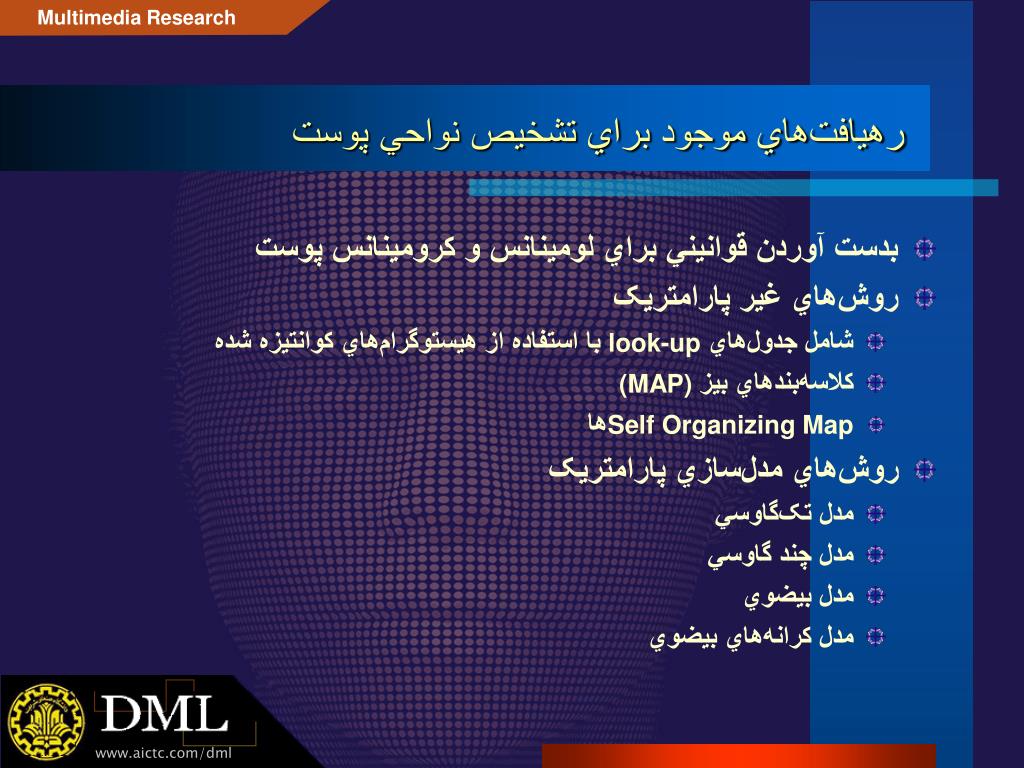 Multimedia Research

رهيافت‌هاي موجود براي تشخيص نواحي پوست

بدست آوردن قوانيني براي لومينانس و کرومينانس پوست

روش‌هاي غير پارامتريک

شامل جدول‌هاي look-up با استفاده از هيستوگرام‌هاي کوانتيزه شده

کلاسه‌بندهاي بيز (MAP)

Self Organizing Mapها

روش‌هاي مدل‌سازي پارامتريک

مدل تک‌گاوسي

مدل چند گاوسي

مدل بيضوي

مدل کرانه‌هاي بيضوي

DML

www.aictc.com/dml